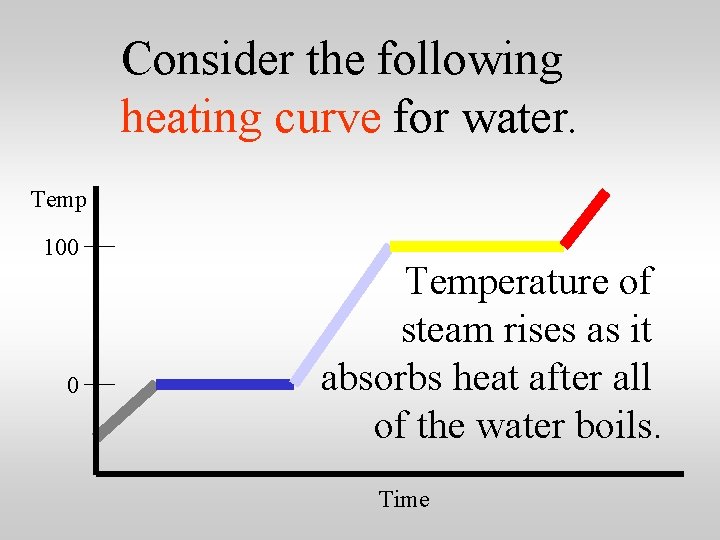 Consider the following heating curve for water.

Temp

100

0

Temperature of steam rises as it absorbs heat after all of the water boils.

Time